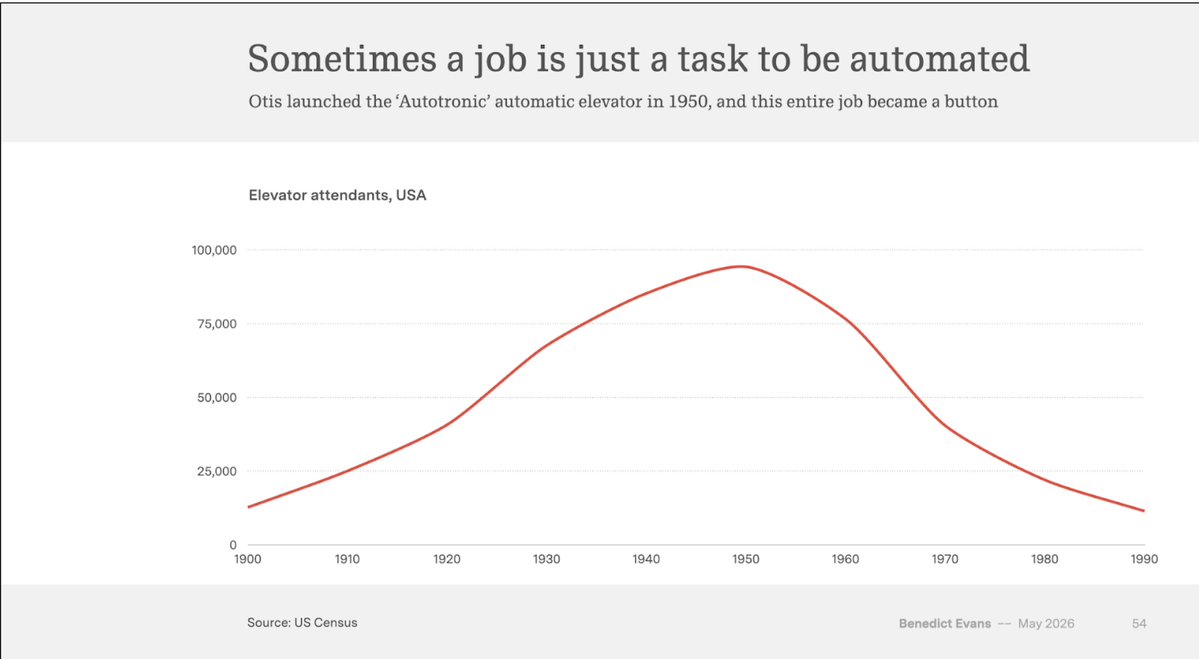 Sometimes a job is just a task to be automated

Otis launched the 'Autotronic' automatic elevator in 1950, and this entire job became a button

Elevator attendants, USA

100,000
75,000
50,000
25,000
0
1900
1910
1920
1930
1940
1950
1960
1970
1980
1990

Source: US Census

Benedict Evans -- May 2026

54